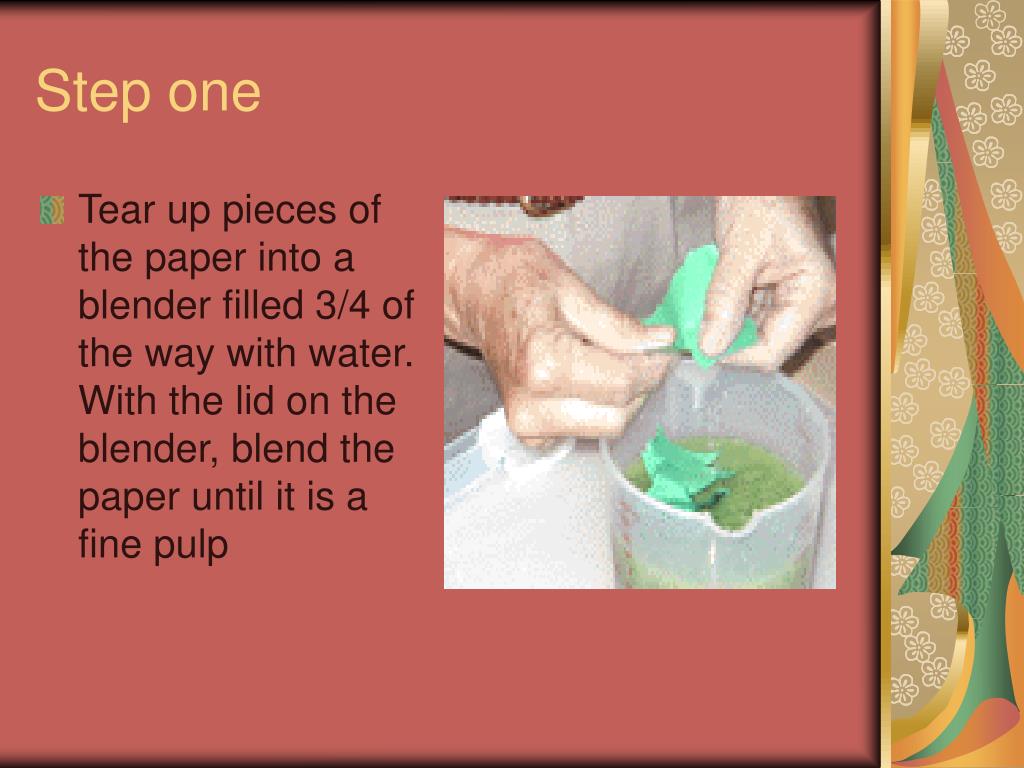 Step one

Tear up pieces of the paper into a blender filled 3/4 of the way with water. With the lid on the blender, blend the paper until it is a fine pulp